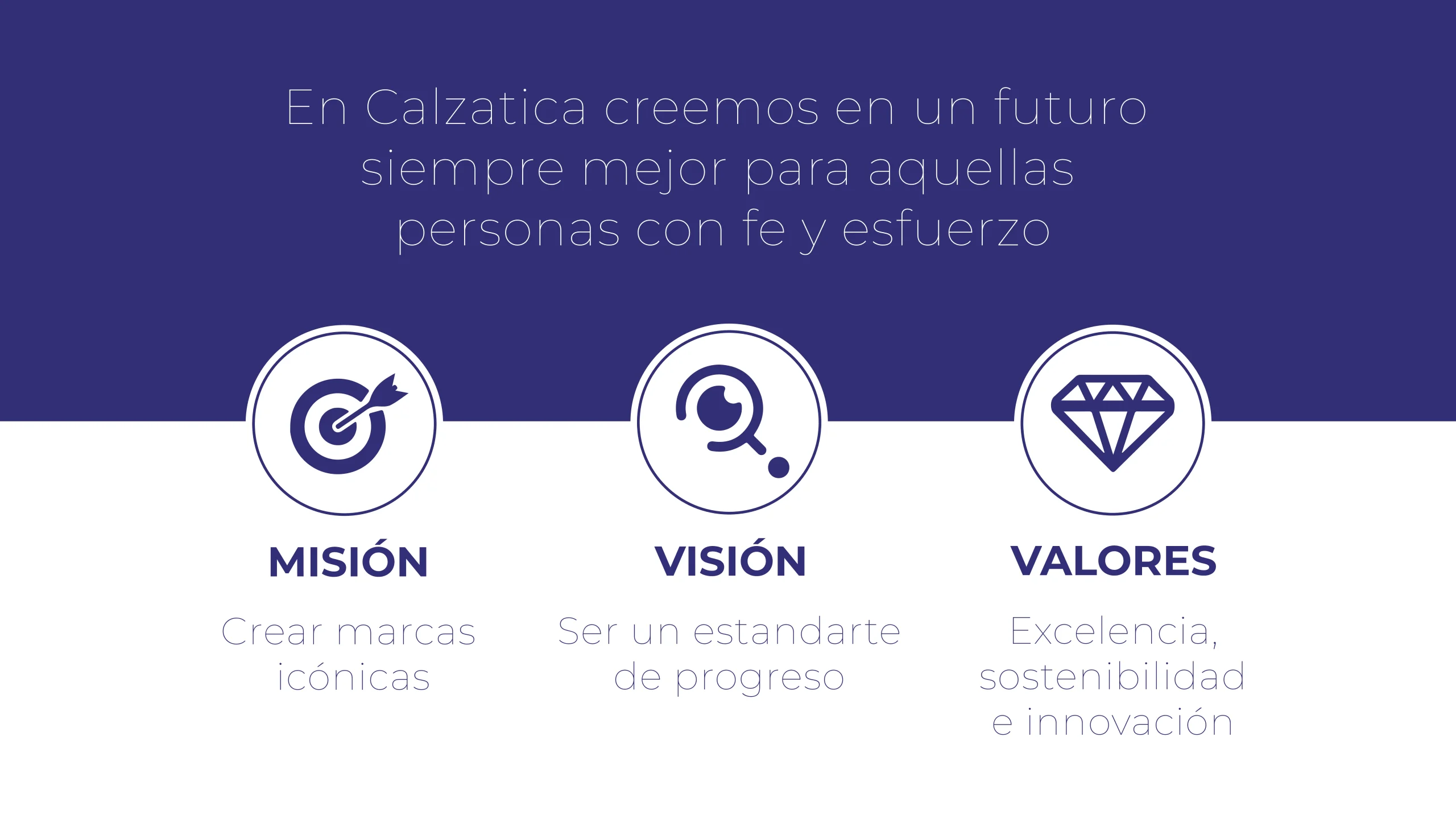 En Calzatica creemos en un futuro siempre mejor para aquellas personas con fe y esfuerzo

MISIÓN

Crear marcas icónicas

VISIÓN

Ser un estandarte de progreso

VALORES

Excelencia, sostenibilidad e innovación